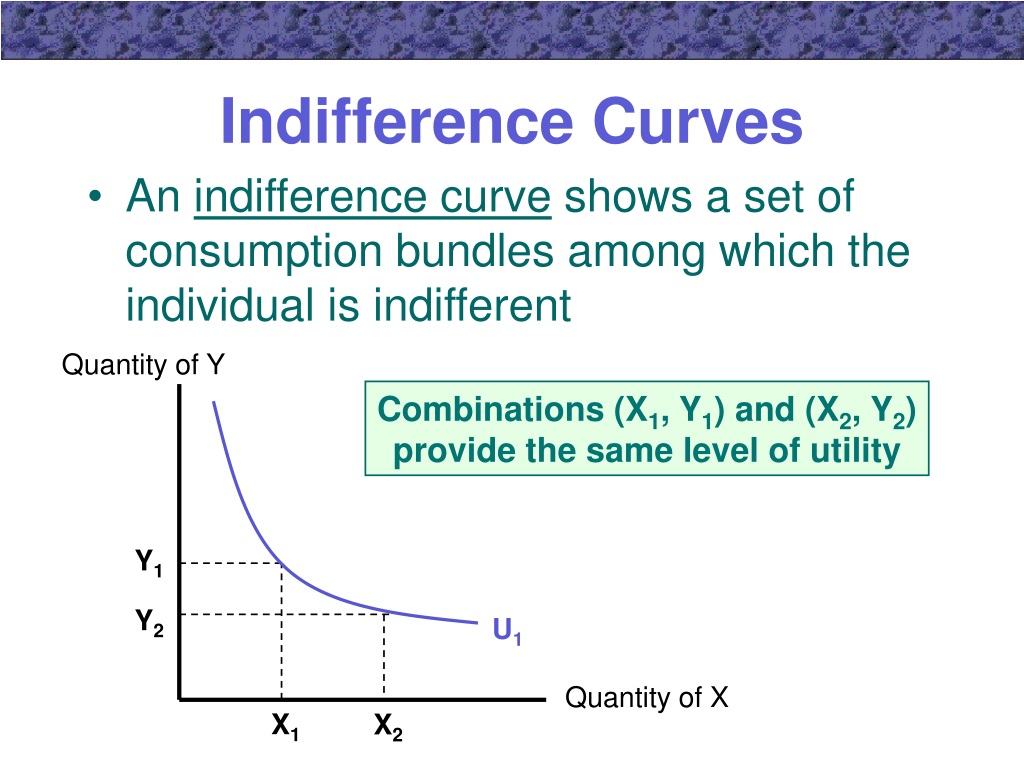 Indifference Curves

• An indifference curve shows a set of consumption bundles among which the individual is indifferent

Quantity of Y

Combinations ($X_1$, $Y_1$) and ($X_2$, $Y_2$) provide the same level of utility

$Y_1$

$Y_2$

$U_1$

Quantity of X

$X_1$

$X_2$